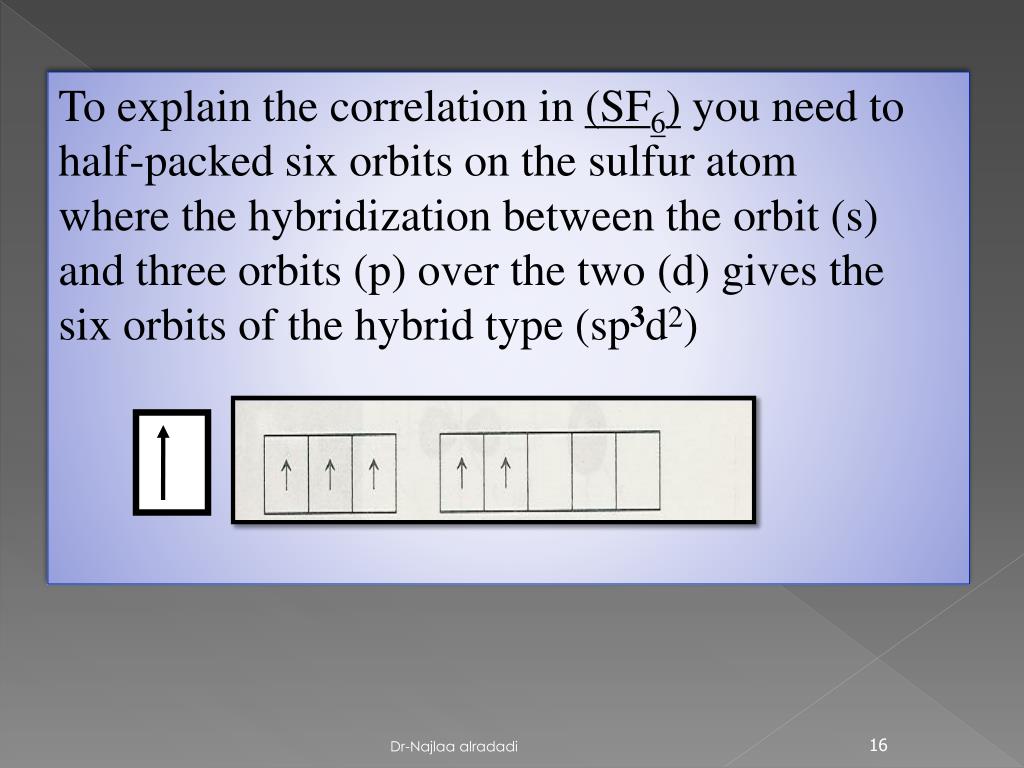 To explain the correlation in ($SF_6$) you need to half-packed six orbits on the sulfur atom where the hybridization between the orbit (s) and three orbits (p) over the two (d) gives the six orbits of the hybrid type ($sp^3d^2$)

↑

↑ ↑ ↑ ↑ ↑

Dr-Najlaa alradadi

16